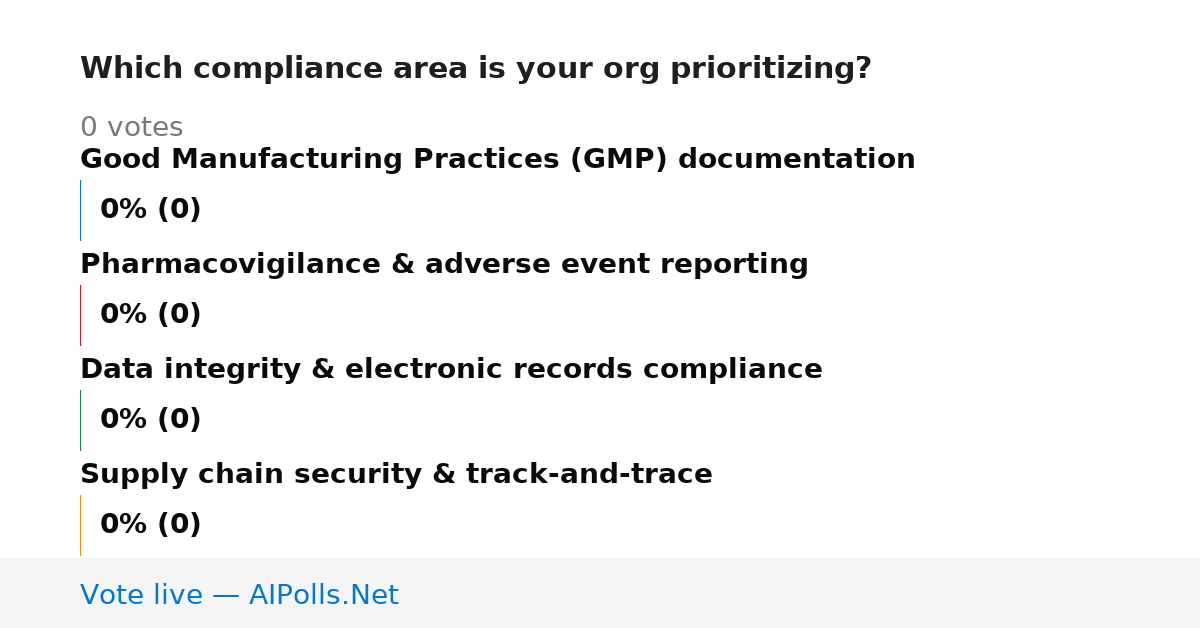 Which compliance area is your org prioritizing?

0 votes

Good Manufacturing Practices (GMP) documentation

0% (0)

Pharmacovigilance & adverse event reporting

0% (0)

Data integrity & electronic records compliance

0% (0)

Supply chain security & track-and-trace

0% (0)

Vote live — AIPolls.Net